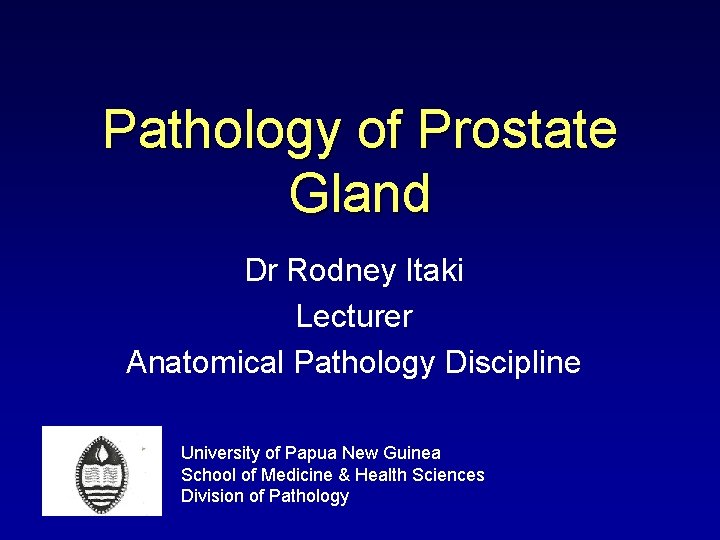 Pathology of Prostate Gland

Dr Rodney Itaki
Lecturer
Anatomical Pathology Discipline

University of Papua New Guinea
School of Medicine & Health Sciences
Division of Pathology